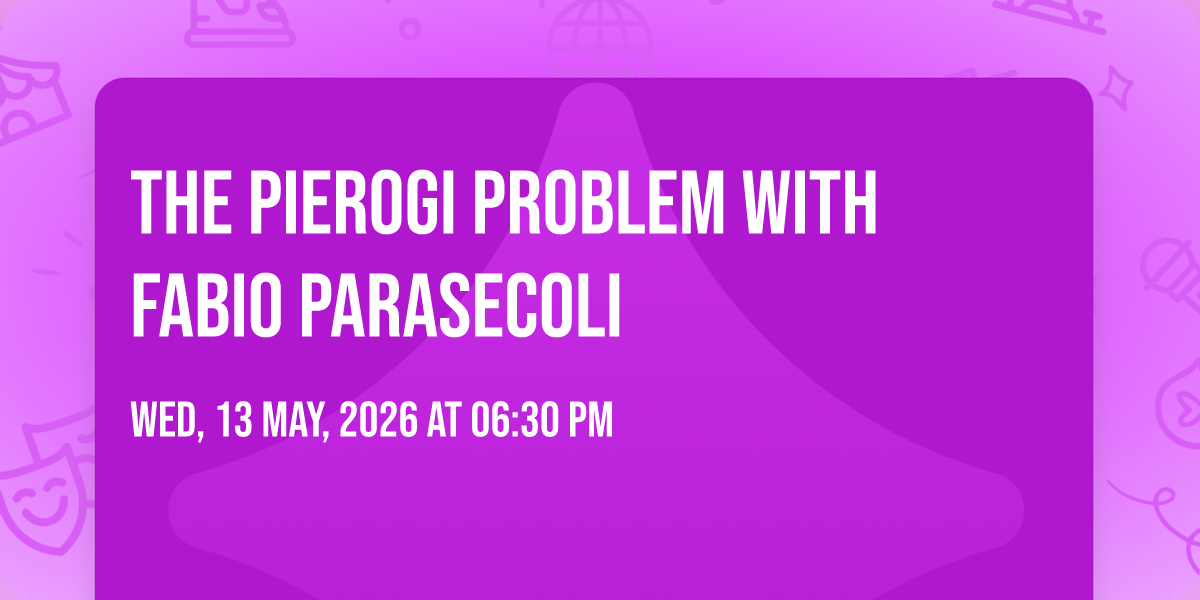 THE PIEROGI PROBLEM WITH FABIO PARASECOLI

WED, 13 MAY, 2026 AT 06:30 PM